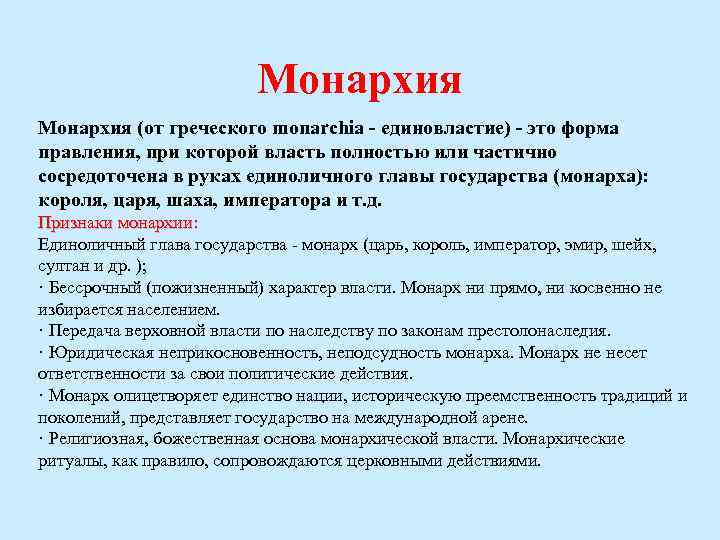 Монархия

Монархия (от греческого monarchia - единовластие) - это форма правления, при которой власть полностью или частично сосредоточена в руках единоличного главы государства (монарха): короля, царя, шаха, императора и т.д.

Признаки монархии:
Единоличный глава государства - монарх (царь, король, император, эмир, шейх, султан и др. );
· Бессрочный (пожизненный) характер власти. Монарх ни прямо, ни косвенно не избирается населением.
· Передача верховной власти по наследству по законам престолонаследия.
· Юридическая неприкосновенность, неподсудность монарха. Монарх не несет ответственности за свои политические действия.
· Монарх олицетворяет единство нации, историческую преемственность традиций и поколений, представляет государство на международной арене.
· Религиозная, божественная основа монархической власти. Монархические ритуалы, как правило, сопровождаются церковными действиями.